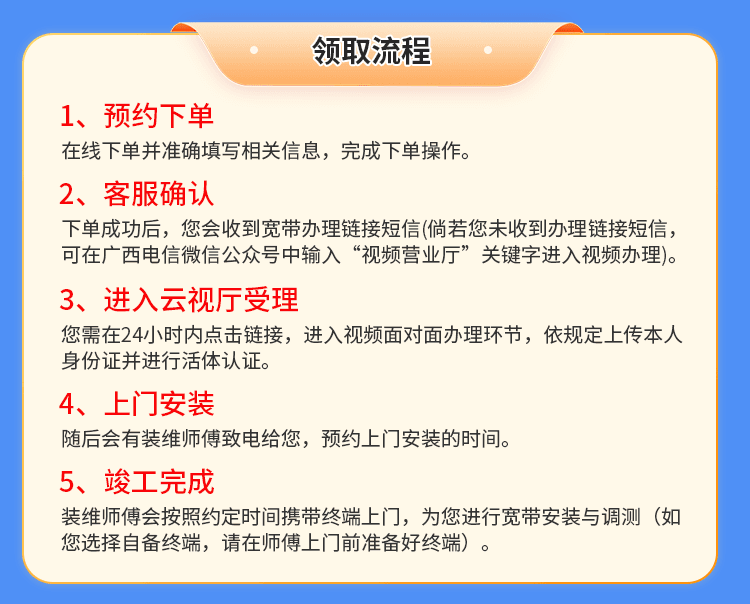 领取流程

1、预约下单
在线下单并准确填写相关信息，完成下单操作。

2、客服确认
下单成功后，您会收到宽带办理链接短信(倘若您未收到办理链接短信，可在广西电信微信公众号中输入“视频营业厅”关键字进入视频办理)。

3、进入云视厅受理
您需在24小时内点击链接，进入视频面对面办理环节，依规定上传本人身份证并进行活体认证。

4、上门安装
随后会有装维师傅致电给您，预约上门安装的时间。

5、竣工完成
装维师傅会按照约定时间携带终端上门，为您进行宽带安装与调测（如您选择自备终端，请在师傅上门前准备好终端）。